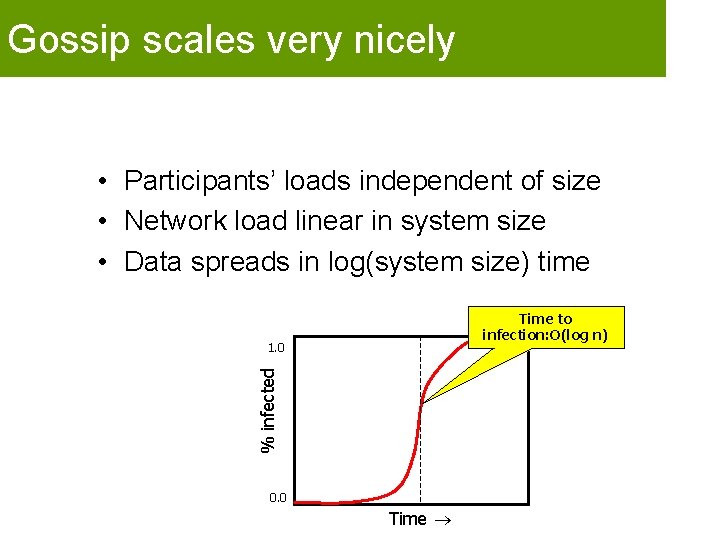 Gossip scales very nicely

• Participants' loads independent of size
• Network load linear in system size
• Data spreads in log(system size) time

Time to infection:O(log n)

1.0

% infected

0.0

Time →